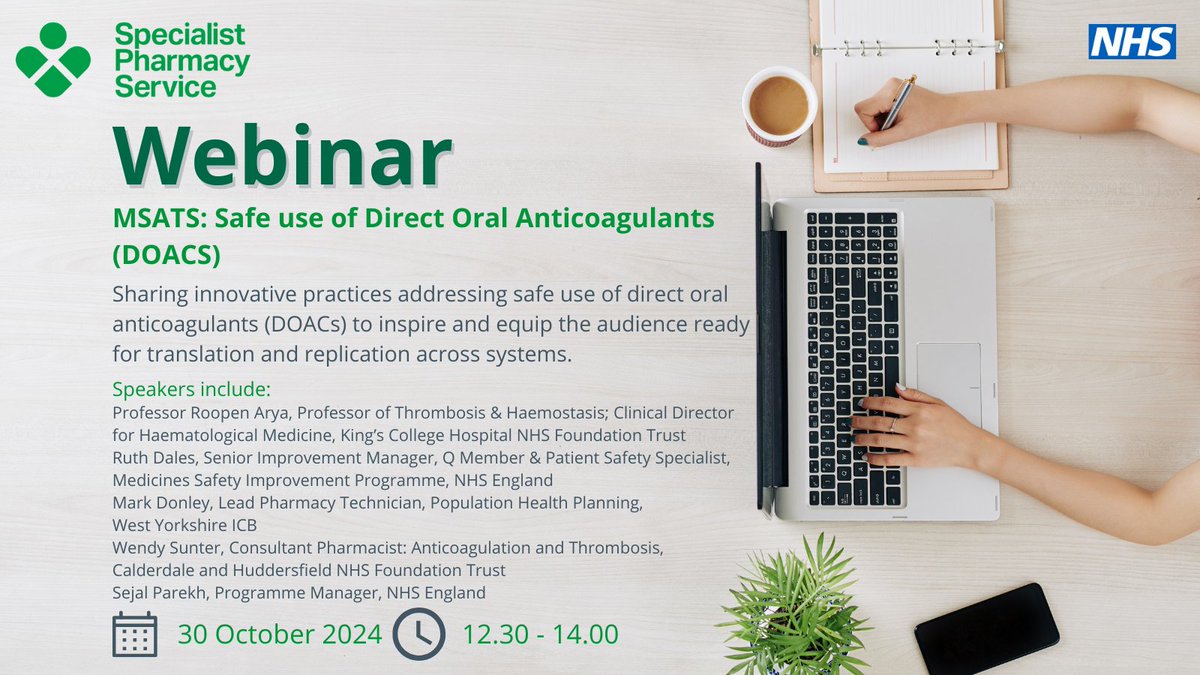 Specialist Pharmacy Service

NHS

Webinar

MSATS: Safe use of Direct Oral Anticoagulants (DOACS)

Sharing innovative practices addressing safe use of direct oral anticoagulants (DOACs) to inspire and equip the audience ready for translation and replication across systems.

Speakers include:
Professor Roopen Arya, Professor of Thrombosis & Haemostasis; Clinical Director for Haematological Medicine, King's College Hospital NHS Foundation Trust
Ruth Dales, Senior Improvement Manager, Q Member & Patient Safety Specialist, Medicines Safety Improvement Programme, NHS England
Mark Donley, Lead Pharmacy Technician, Population Health Planning, West Yorkshire ICB
Wendy Sunter, Consultant Pharmacist: Anticoagulation and Thrombosis, Calderdale and Huddersfield NHS Foundation Trust
Sejal Parekh, Programme Manager, NHS England

30 October 2024 12.30 - 14.00